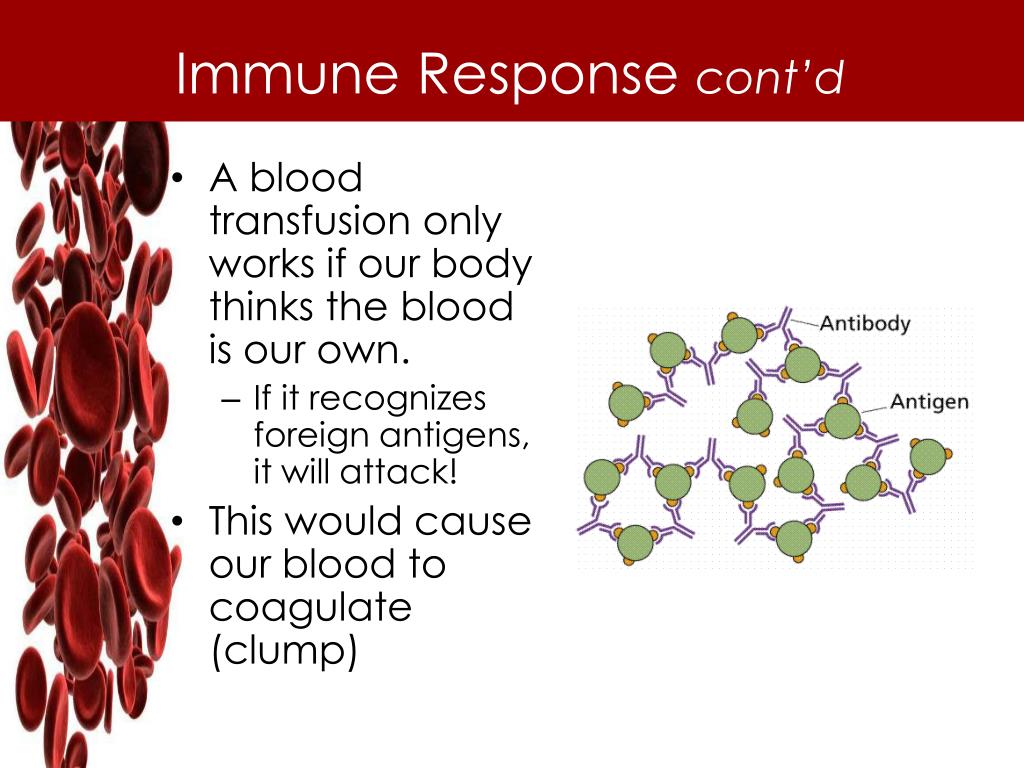 Immune Response cont'd

• A blood transfusion only works if our body thinks the blood is our own.
– If it recognizes foreign antigens, it will attack!

• This would cause our blood to coagulate (clump)

Antibody

Antigen